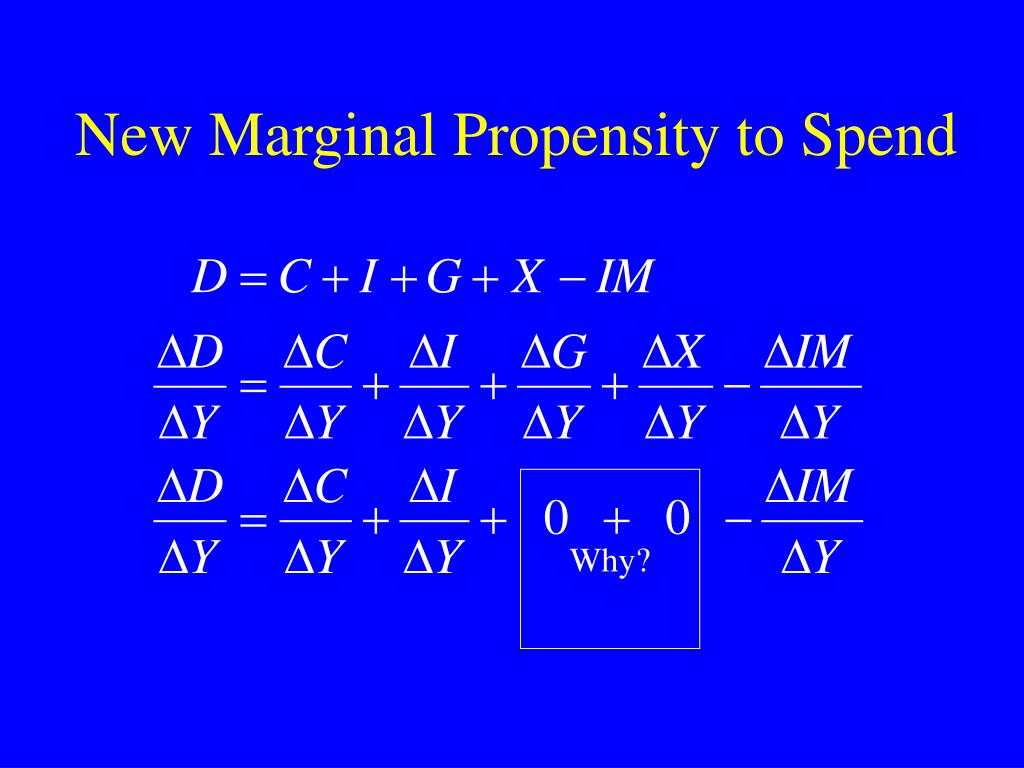 New Marginal Propensity to Spend

$D = C + I + G + X - IM$

$\frac{\Delta D}{\Delta Y} = \frac{\Delta C}{\Delta Y} + \frac{\Delta I}{\Delta Y} + \frac{\Delta G}{\Delta Y} + \frac{\Delta X}{\Delta Y} - \frac{\Delta IM}{\Delta Y}$

$\frac{\Delta D}{\Delta Y} = \frac{\Delta C}{\Delta Y} + \frac{\Delta I}{\Delta Y} + 0 + 0 - \frac{\Delta IM}{\Delta Y}$

Why?